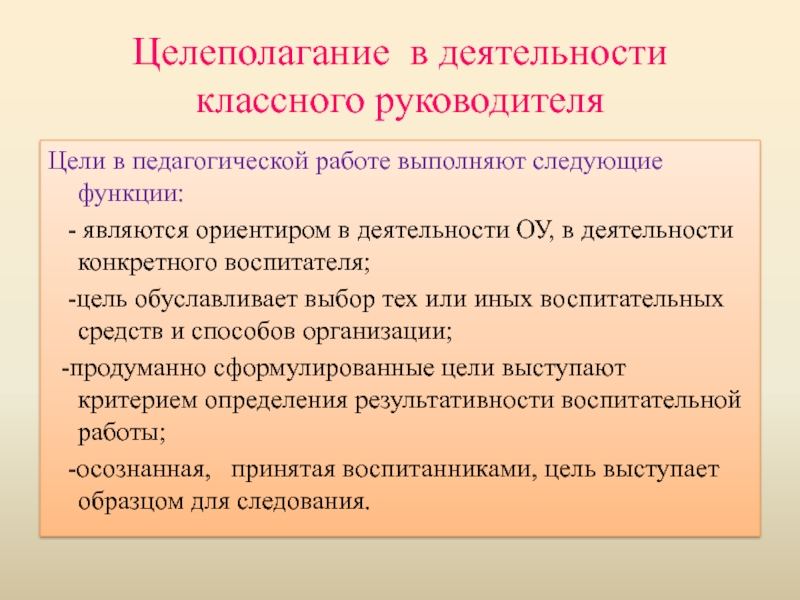 Целеполагание в деятельности классного руководителя

Цели в педагогической работе выполняют следующие функции:

- являются ориентиром в деятельности ОУ, в деятельности конкретного воспитателя;

-цель обуславливает выбор тех или иных воспитательных средств и способов организации;

-продуманно сформулированные цели выступают критерием определения результативности воспитательной работы;

-осознанная, принятая воспитанниками, цель выступает образцом для следования.